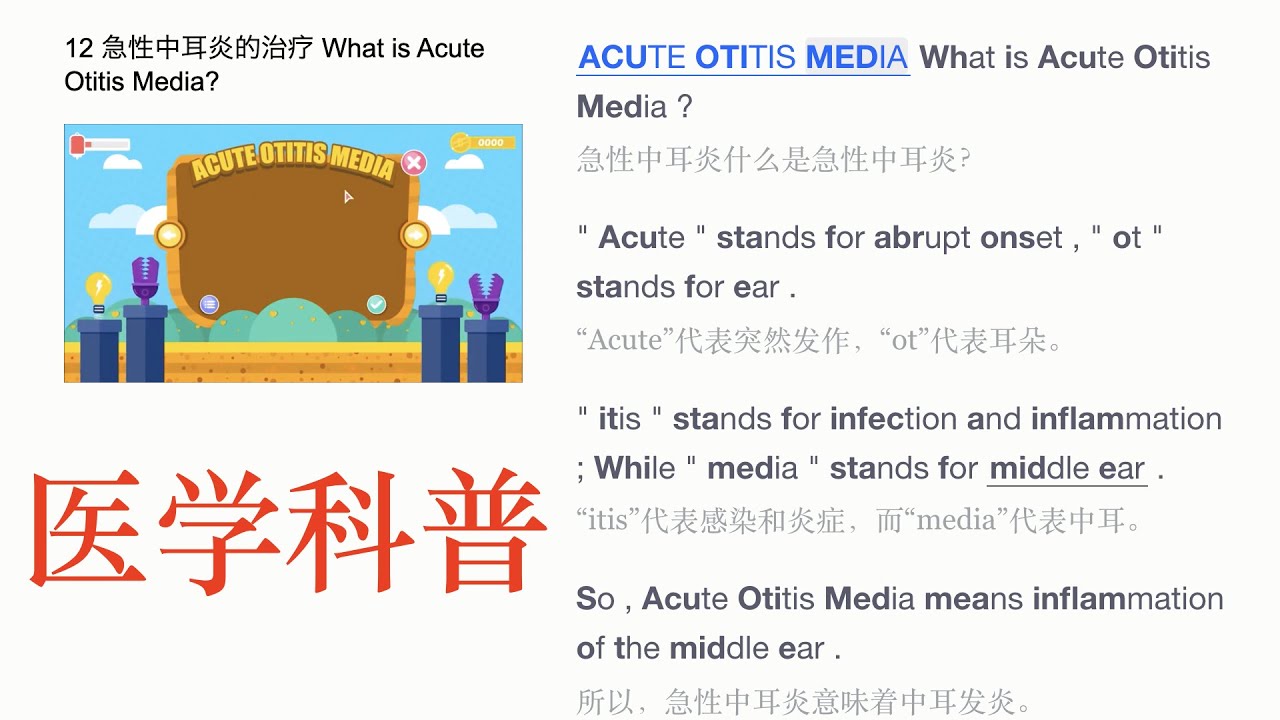 12 急性中耳炎的治疗 What is Acute Otitis Media?

ACUTE OTITIS MEDIA

0000

医学科普

ACUTE OTITIS MEDIA What is Acute Otitis Media ?

急性中耳炎什么是急性中耳炎?

" Acute " stands for abrupt onset , " ot " stands for ear .

“Acute”代表突然发作，“ot”代表耳朵。

" itis " stands for infection and inflammation ; While " media " stands for middle ear .

“itis”代表感染和炎症，而“media”代表中耳。

So , Acute Otitis Media means inflammation of the middle ear .

所以，急性中耳炎意味着中耳发炎。